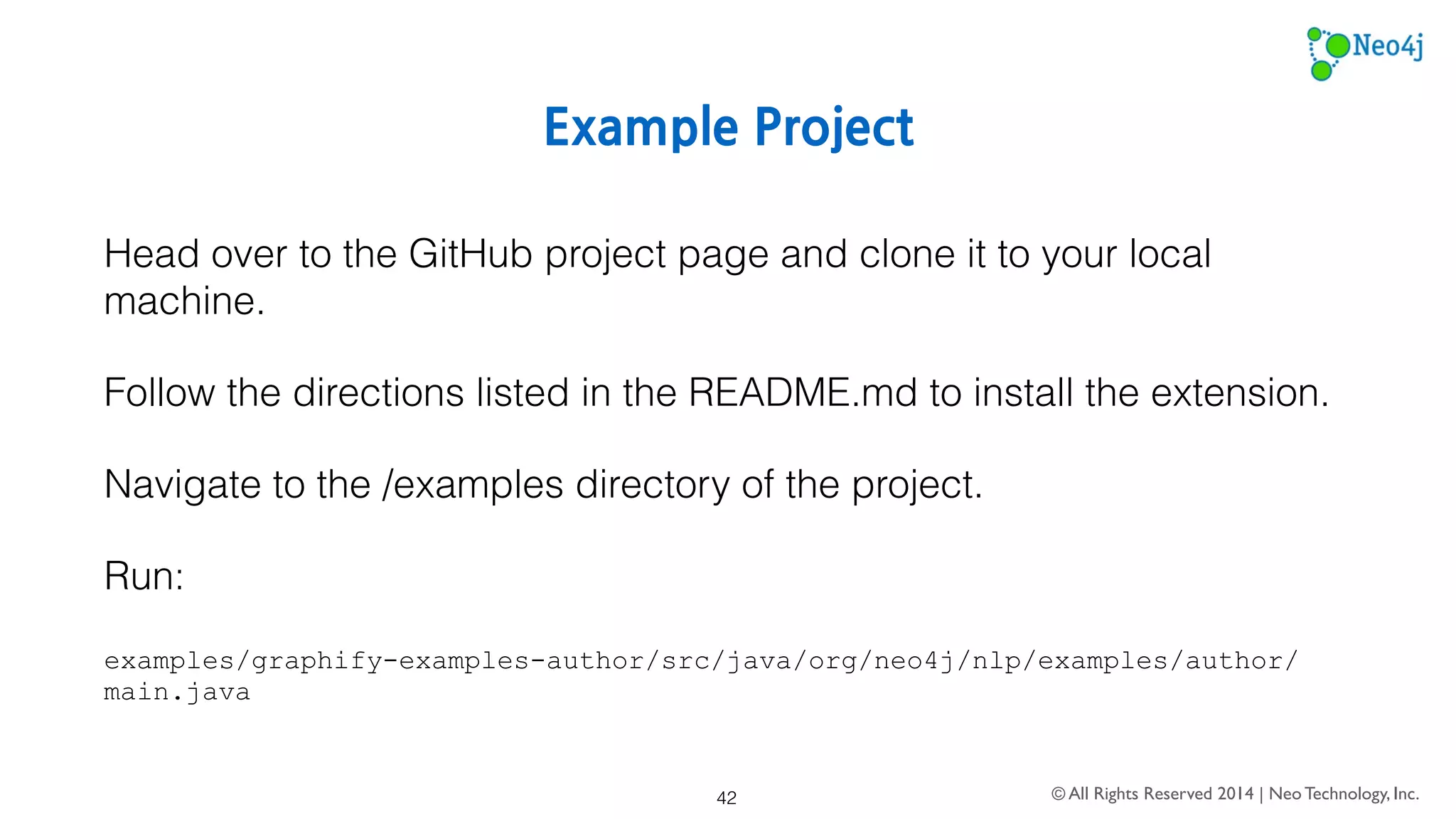 Neo4j

Example Project

Head over to the GitHub project page and clone it to your local machine.

Follow the directions listed in the README.md to install the extension.

Navigate to the /examples directory of the project.

Run:

examples/graphify-examples-author/src/java/org/neo4j/nlp/examples/author/main.java

42

© All Rights Reserved 2014 | Neo Technology, Inc.